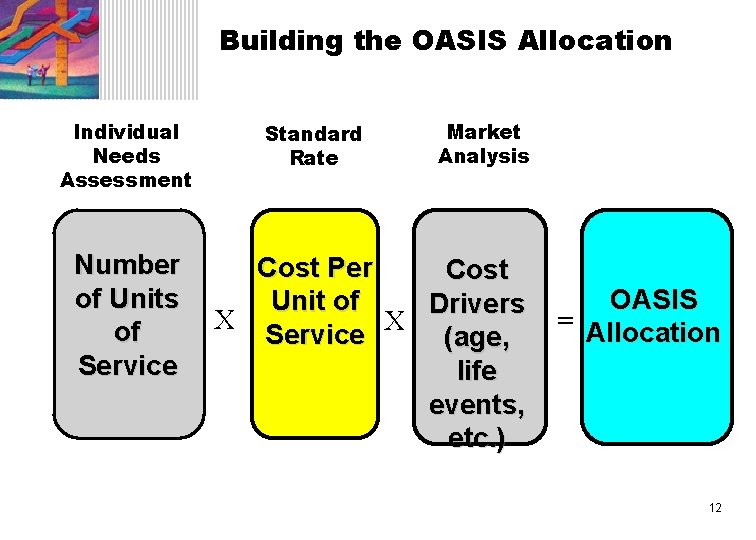 Building the OASIS Allocation

Individual Needs Assessment

Standard Rate

Market Analysis

Number of Units of Service

X

Cost Per Unit of Service

X

Cost Drivers (age, life events, etc.)

=

OASIS Allocation

12